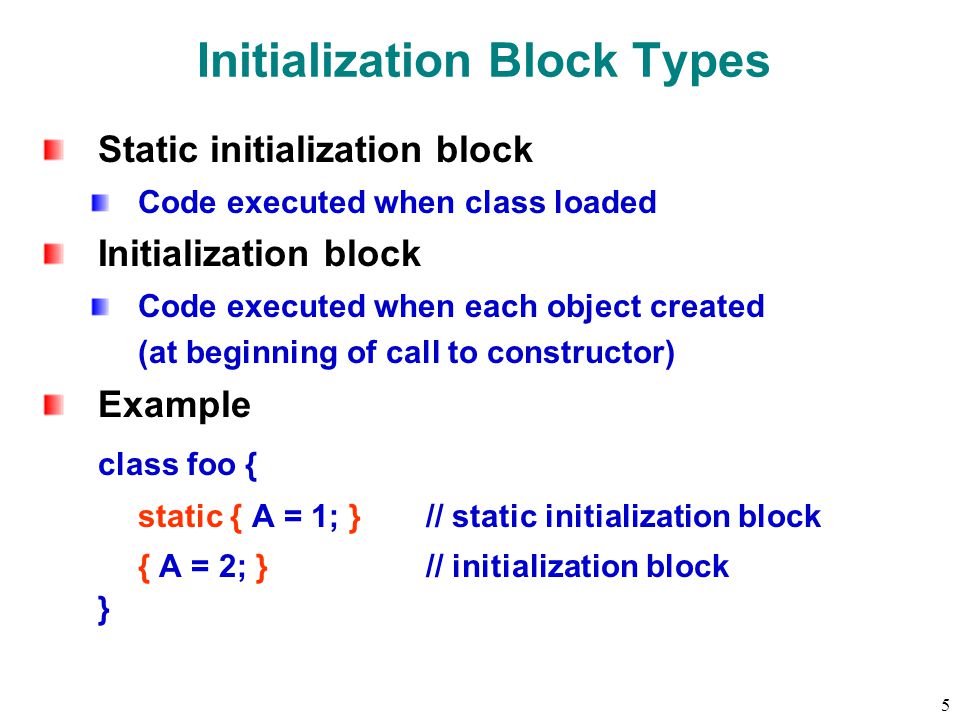 Initialization Block Types

Static initialization block

Code executed when class loaded

Initialization block

Code executed when each object created (at beginning of call to constructor)

Example

class foo {
static { A = 1; } // static initialization block
{ A = 2; } // initialization block
}

5